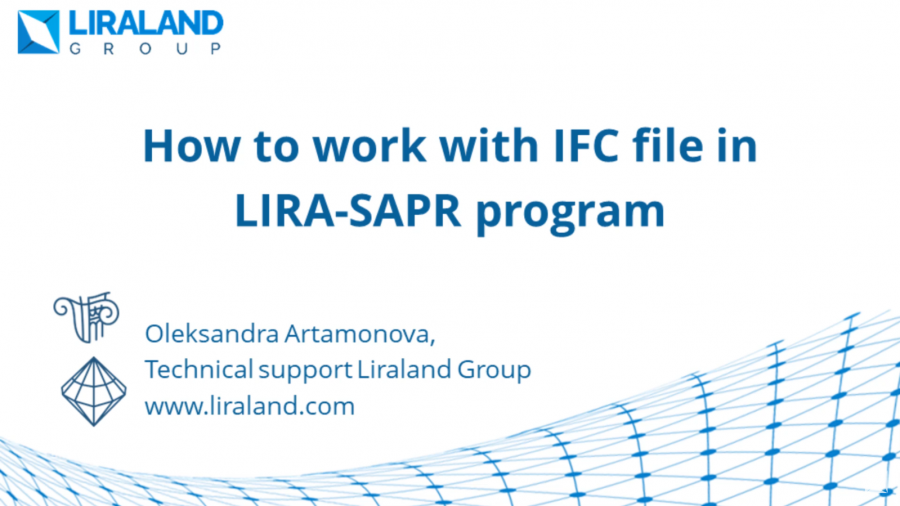 LIRALAND
GROUP

How to work with IFC file in LIRA-SAPR program

Oleksandra Artamonova,
Technical support Liraland Group
www.liraland.com